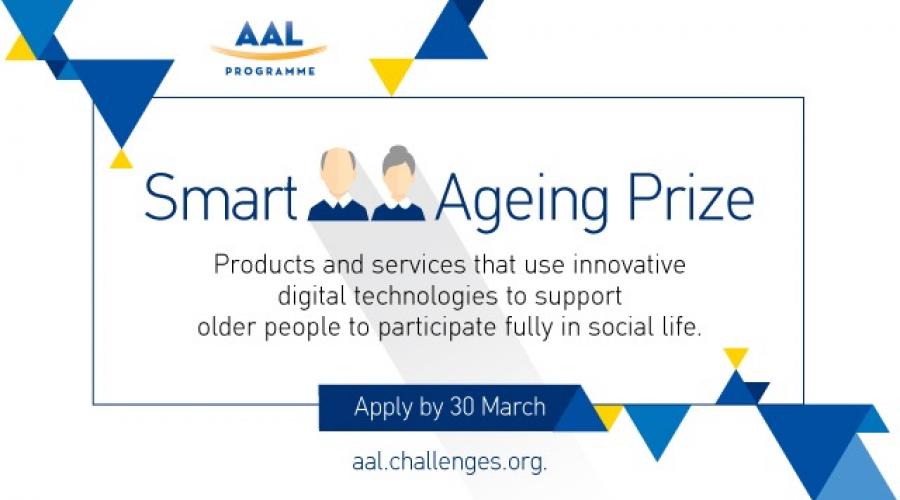 AAL
PROGRAMME

Smart Ageing Prize

Products and services that use innovative digital technologies to support older people to participate fully in social life.

Apply by 30 March

aal.challenges.org.